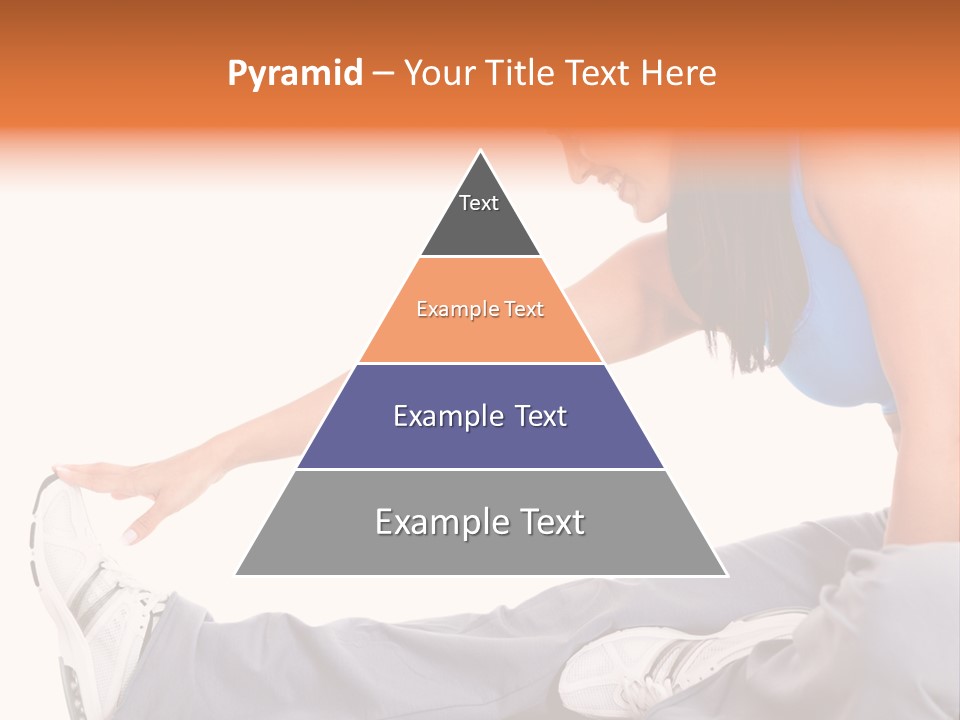 Pyramid – Your Title Text Here

Text

Example Text

Example Text

Example Text